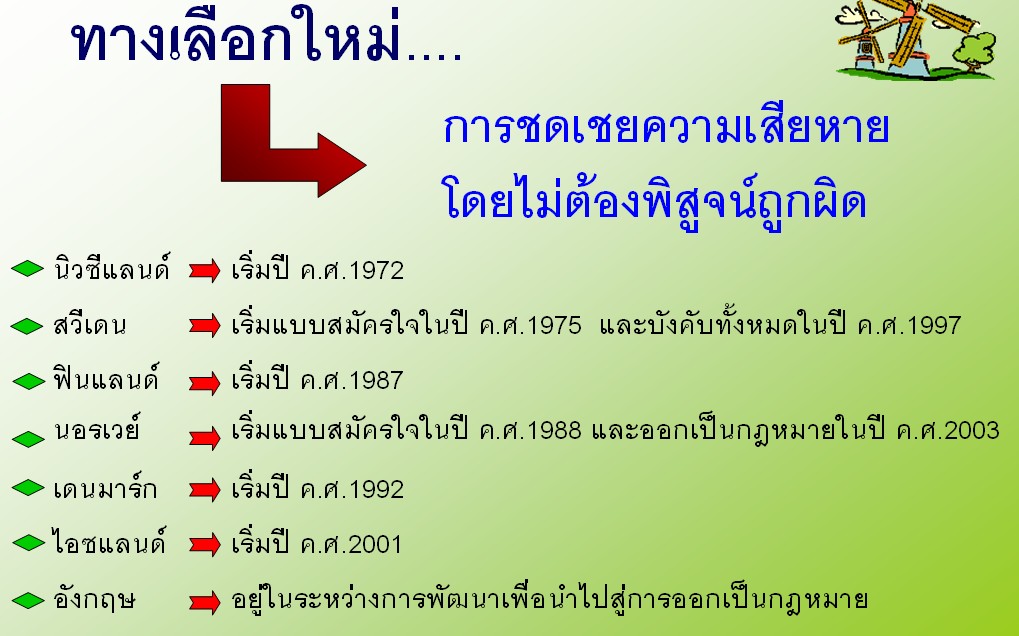 ทางเลือกใหม่....

การชดเชยความเสียหาย
โดยไม่ต้องพิสูจน์ถูกผิด

นิวซีแลนด์ เริ่มปี ค.ศ.1972

สวีเดน เริ่มแบบสมัครใจในปี ค.ศ.1975 และบังคับทั้งหมดในปี ค.ศ.1997

ฟินแลนด์ เริ่มปี ค.ศ.1987

นอรเวย์ เริ่มแบบสมัครใจในปี ค.ศ.1988 และออกเป็นกฎหมายในปี ค.ศ.2003

เดนมาร์ก เริ่มปี ค.ศ.1992

ไอซแลนด์ เริ่มปี ค.ศ.2001

อังกฤษ อยู่ในระหว่างการพัฒนาเพื่อนำไปสู่การออกเป็นกฎหมาย